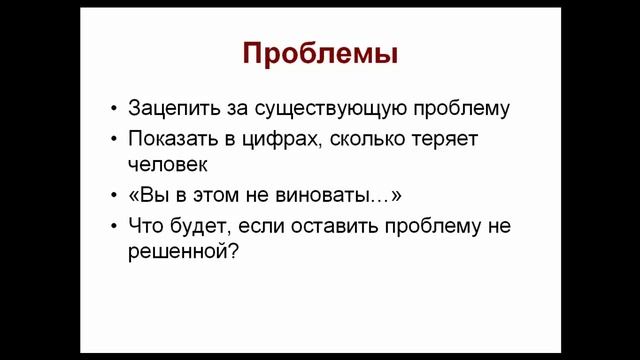 Проблемы

• Зацепить за существующую проблему
• Показать в цифрах, сколько теряет человек
• «Вы в этом не виноваты…»
• Что будет, если оставить проблему не решенной?